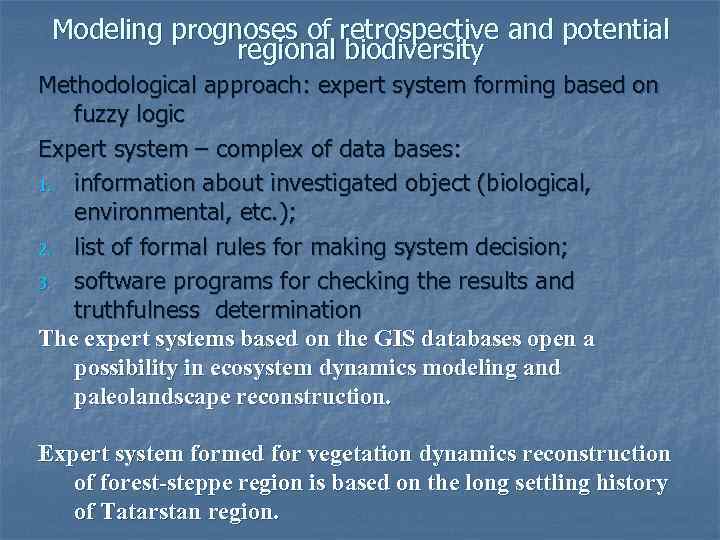 Modeling prognoses of retrospective and potential regional biodiversity

Methodological approach: expert system forming based on fuzzy logic

Expert system – complex of data bases:

1. information about investigated object (biological, environmental, etc.);
2. list of formal rules for making system decision;
3. software programs for checking the results and truthfulness determination

The expert systems based on the GIS databases open a possibility in ecosystem dynamics modeling and paleolandscape reconstruction.

Expert system formed for vegetation dynamics reconstruction of forest-steppe region is based on the long settling history of Tatarstan region.